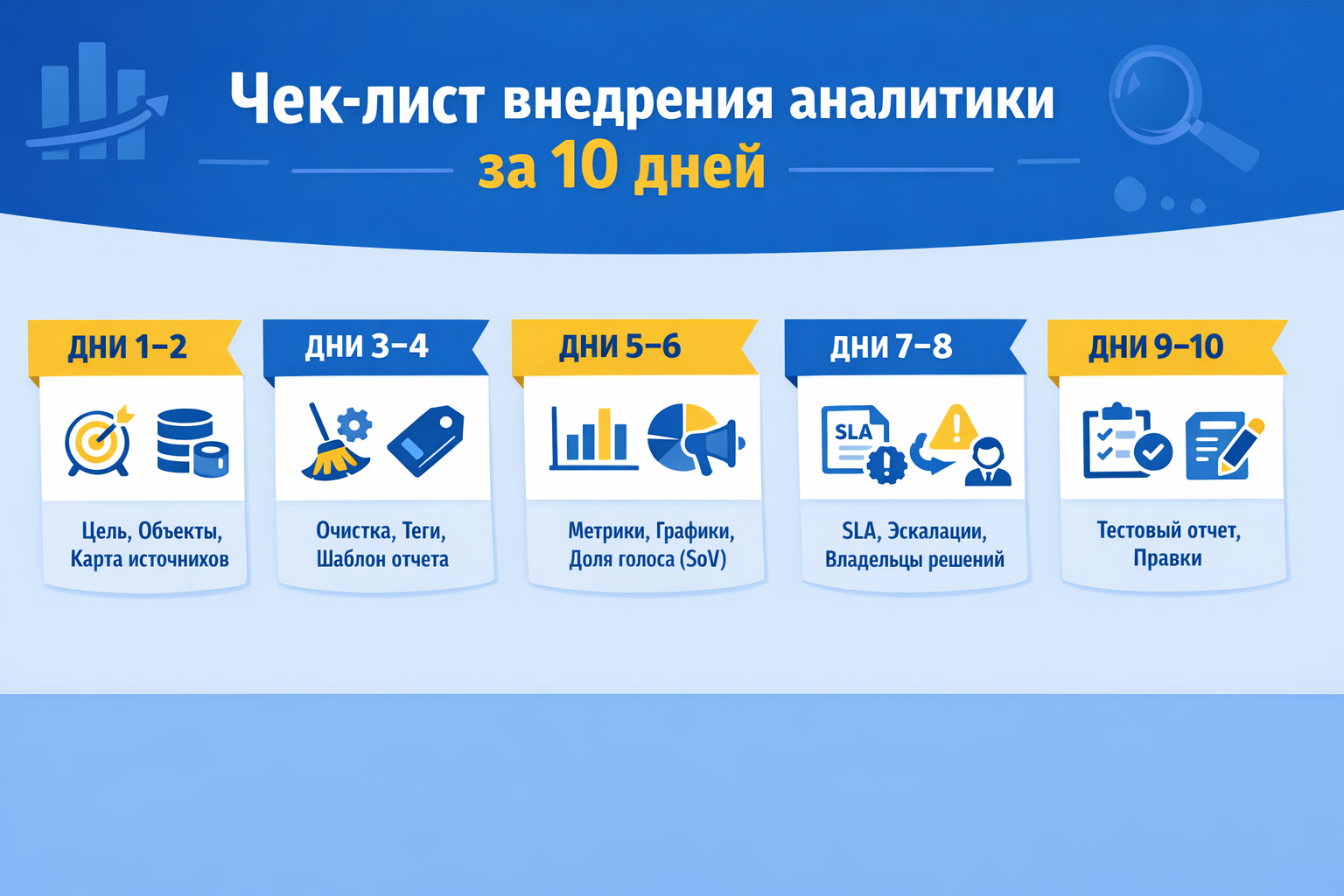 Чек-лист внедрения аналитики
за 10 дней

ДНИ 1–2
Цель, Объекты, Карта источников

ДНИ 3–4
Очистка, Теги, Шаблон отчета

ДНИ 5–6
Метрики, Графики, Доля голоса (SoV)

ДНИ 7–8
SLA
SLA, Эскалации, Владельцы решений

ДНИ 9–10
Тестовый отчет, Правки